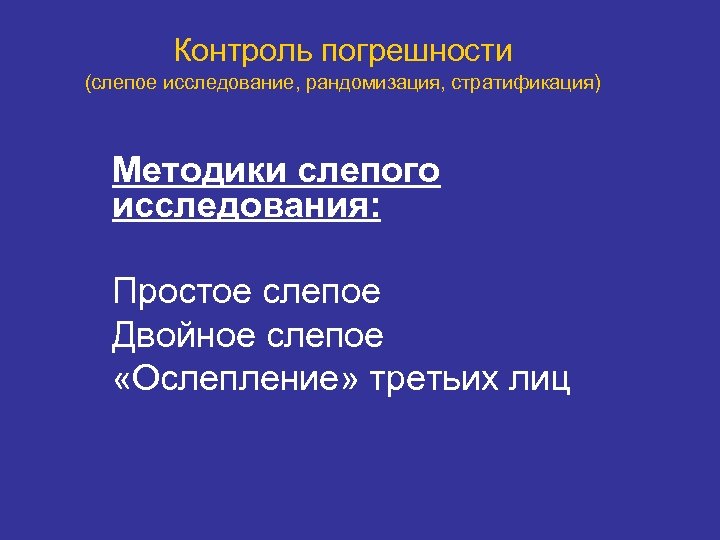 Контроль погрешности
(слепое исследование, рандомизация, стратификация)

Методики слепого исследования:

Простое слепое
Двойное слепое
«Ослепление» третьих лиц